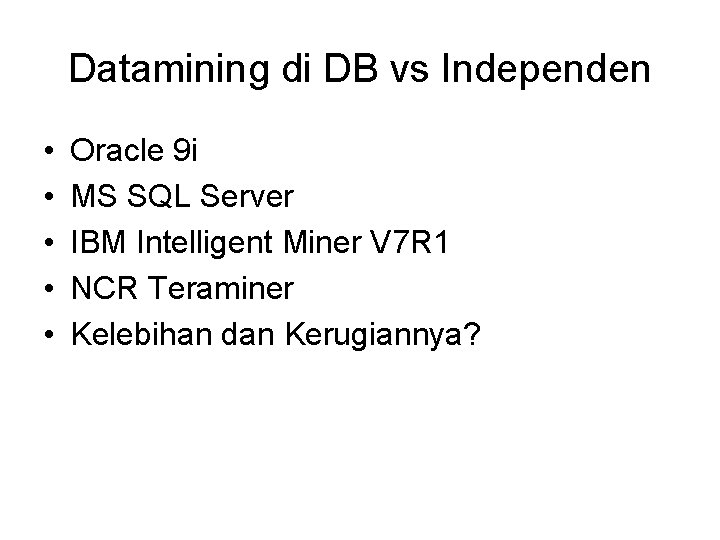 Datamining di DB vs Independen

• Oracle 9i
• MS SQL Server
• IBM Intelligent Miner V7R1
• NCR Teraminer
• Kelebihan dan Kerugiannya?